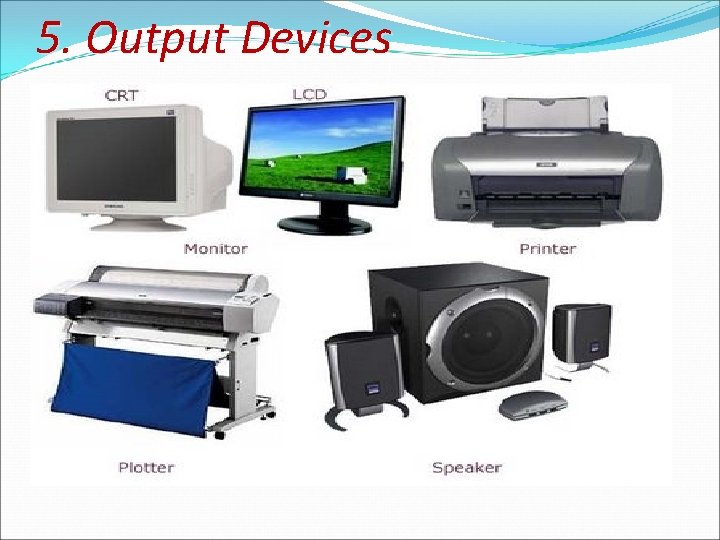 5. Output Devices

CRT

LCD

Monitor

Printer

Plotter

Speaker